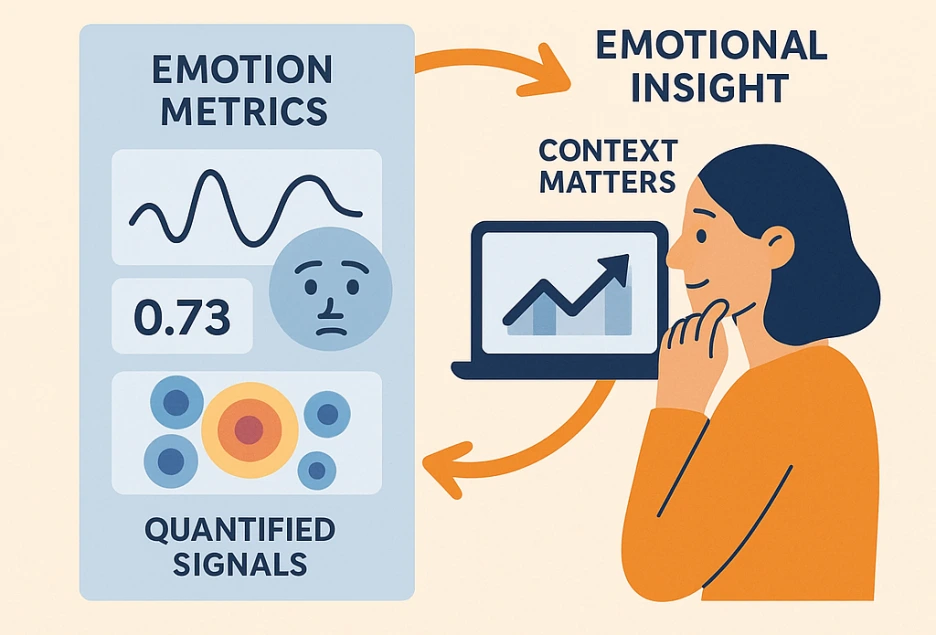 EMOTION METRICS

0.73

QUANTIFIED SIGNALS

EMOTIONAL INSIGHT

CONTEXT MATTERS